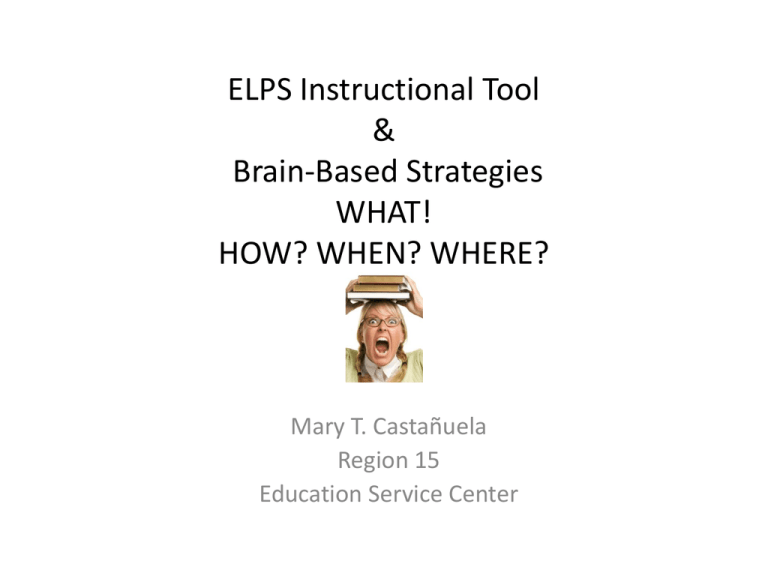 ELPS Instructional Tool
&
Brain-Based Strategies
WHAT!
HOW? WHEN? WHERE?

Mary T. Castañuela
Region 15
Education Service Center